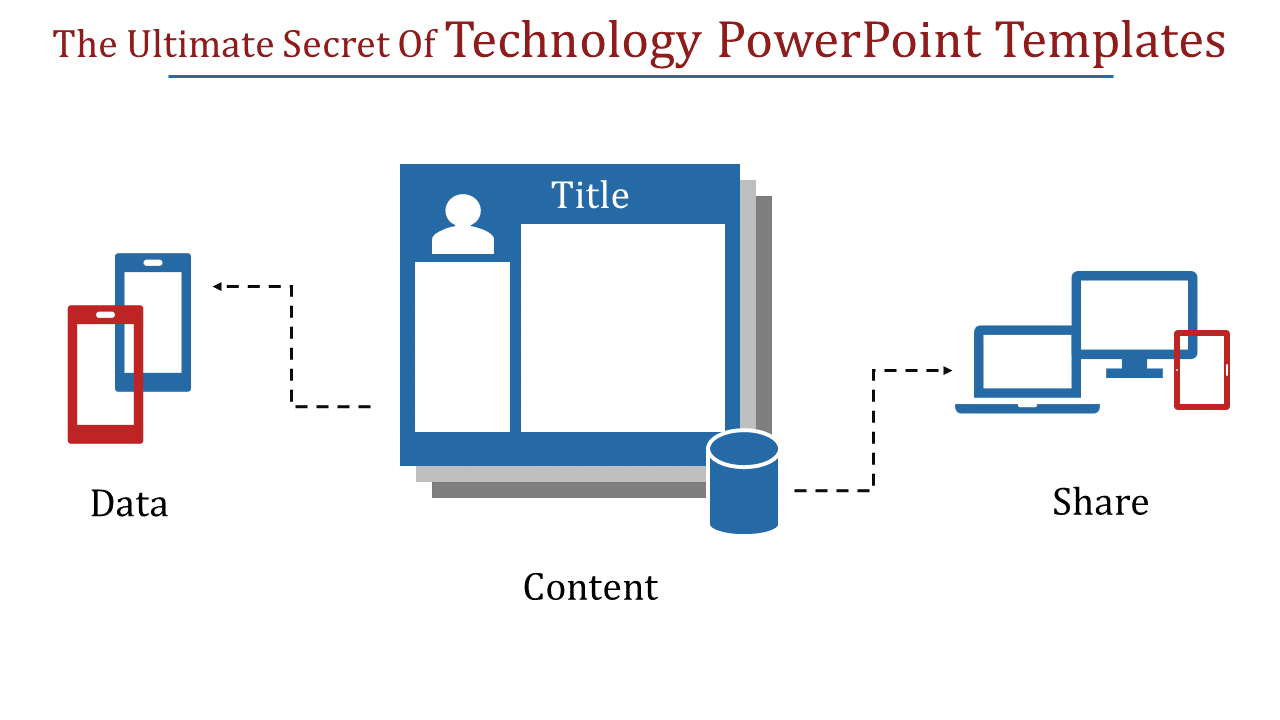 The Ultimate Secret Of Technology PowerPoint Templates

Title

Data

Content

Share